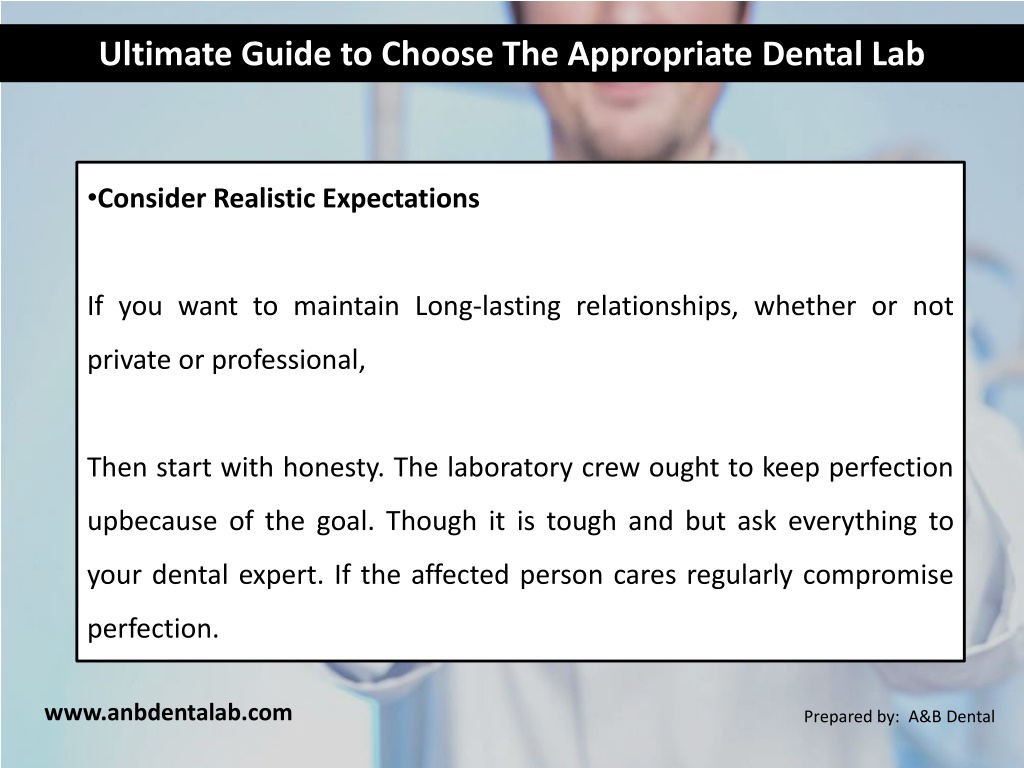 Ultimate Guide to Choose The Appropriate Dental Lab

•Consider Realistic Expectations

If you want to maintain Long-lasting relationships, whether or not private or professional,

Then start with honesty. The laboratory crew ought to keep perfection upbecause of the goal. Though it is tough and but ask everything to your dental expert. If the affected person cares regularly compromise perfection.

www.anbdentalab.com

Prepared by: A&B Dental